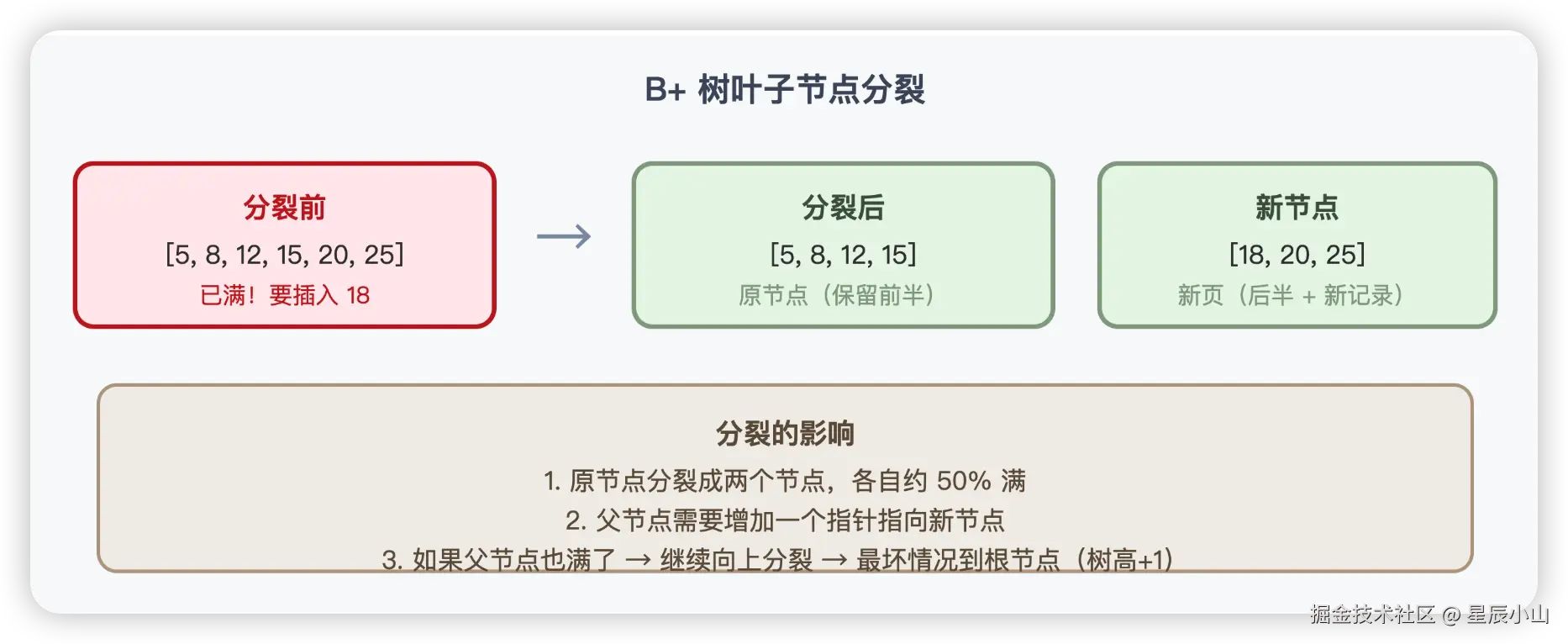 B+ 树叶子节点分裂

分裂前
[5, 8, 12, 15, 20, 25]
已满！要插入 18

→

分裂后
[5, 8, 12, 15]
原节点（保留前半）

新节点
[18, 20, 25]
新页（后半 + 新记录）

分裂的影响
1. 原节点分裂成两个节点，各自约 50% 满
2. 父节点需要增加一个指针指向新节点
3. 如果父节点也满了 → 继续向上分裂 → 最坏情况到根节点（树高+1）

掘金技术社区 @ 星辰小山